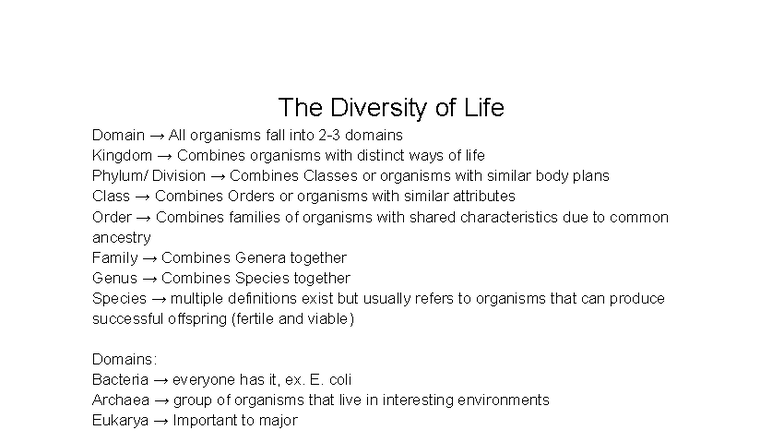 The Diversity of Life

Domain → All organisms fall into 2-3 domains
Kingdom → Combines organisms with distinct ways of life
Phylum/ Division → Combines Classes or organisms with similar body plans
Class → Combines Orders or organisms with similar attributes
Order → Combines families of organisms with shared characteristics due to common ancestry
Family → Combines Genera together
Genus → Combines Species together
Species → multiple definitions exist but usually refers to organisms that can produce successful offspring (fertile and viable)

Domains:
Bacteria → everyone has it, ex. E. coli
Archaea → group of organisms that live in interesting environments
Eukarya → Important to major